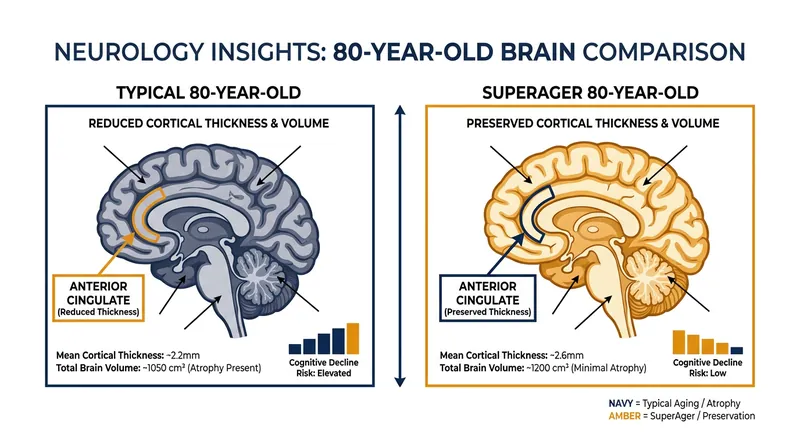 NEUROLOGY INSIGHTS: 80-YEAR-OLD BRAIN COMPARISON

TYPICAL 80-YEAR-OLD

REDUCED CORTICAL THICKNESS & VOLUME

ANTERIOR CINGULATE
(Reduced Thickness)

Mean Cortical Thickness: ~2.2mm
Total Brain Volume: ~1050 cm³ (Atrophy Present)

Cognitive Decline Risk: Elevated

SUPERAGER 80-YEAR-OLD

PRESERVED CORTICAL THICKNESS & VOLUME

ANTERIOR CINGULATE
(Preserved Thickness)

Mean Cortical Thickness: ~2.6mm
Total Brain Volume: ~1200 cm³ (Minimal Atrophy)

Cognitive Decline Risk: Low

NAVY = Typical Aging / Atrophy
AMBER = SuperAger / Preservation